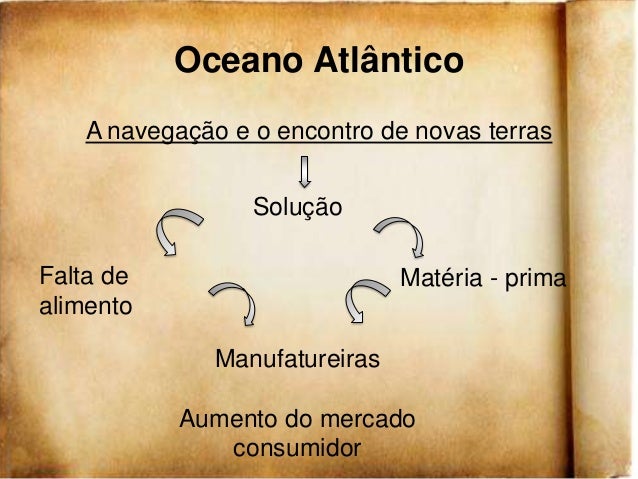 Oceano Atlântico

A navegação e o encontro de novas terras

Solução

Falta de alimento

Matéria - prima

Manufatureiras

Aumento do mercado consumidor